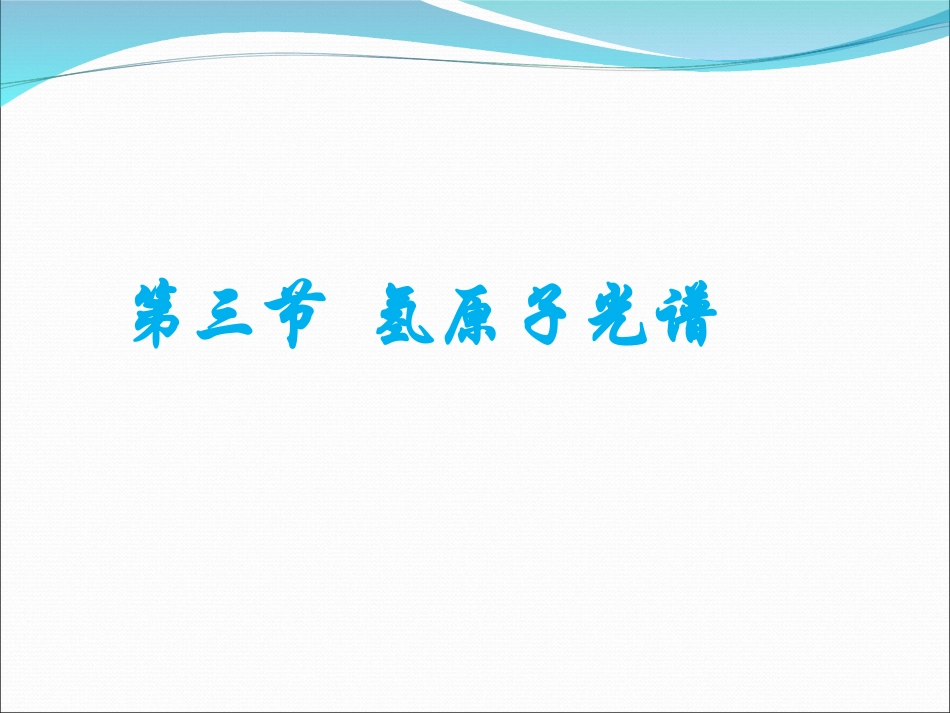 第三节 氢原子光谱